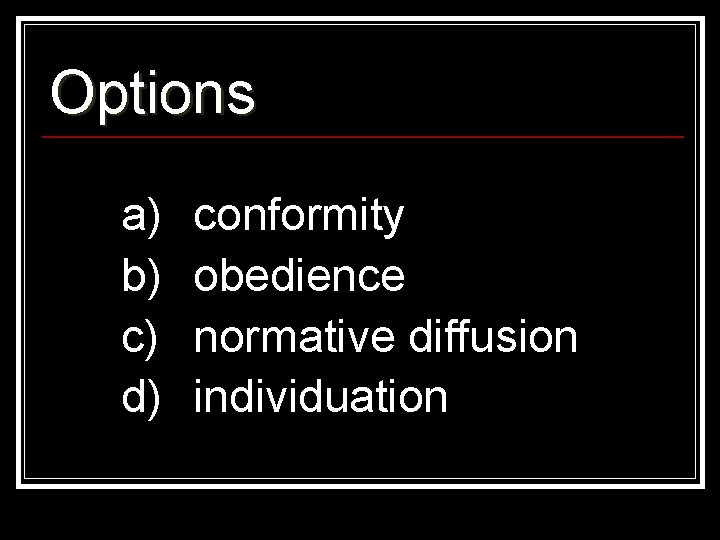 Options

a) conformity
b) obedience
c) normative diffusion
d) individuation